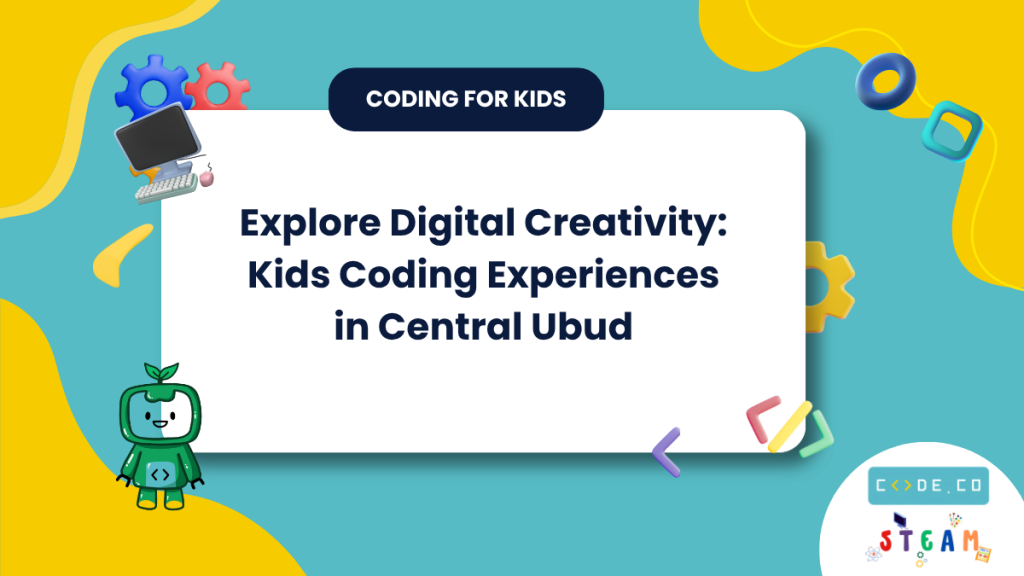 CODING FOR KIDS

Explore Digital Creativity: Kids Coding Experiences in Central Ubud

C<>DE.CO

STEAM